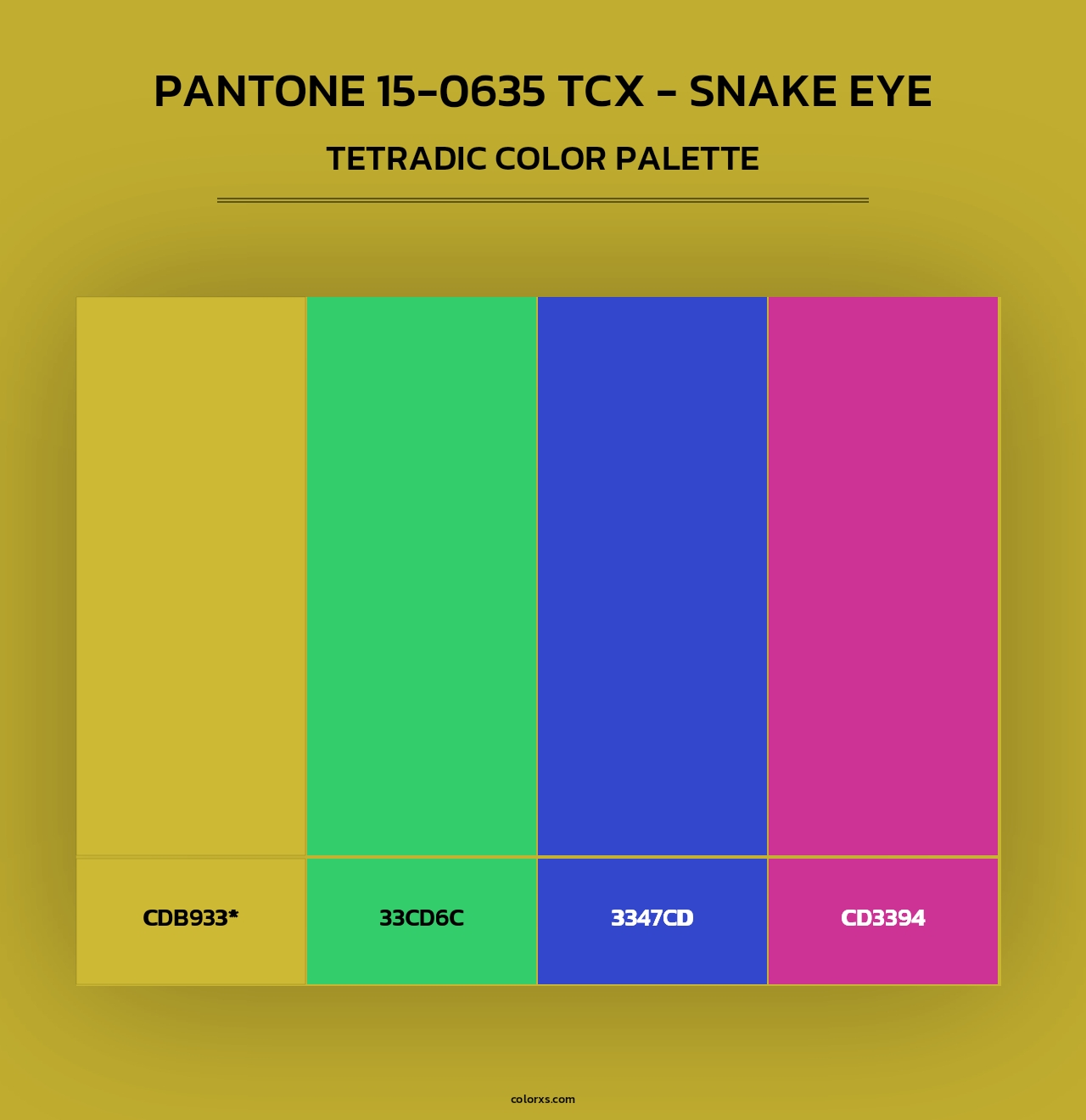 PANTONE 15-0635 TCX - SNAKE EYE

TETRADIC COLOR PALETTE

CDB933*

33CD6C

3347CD

CD3394

colorxs.com